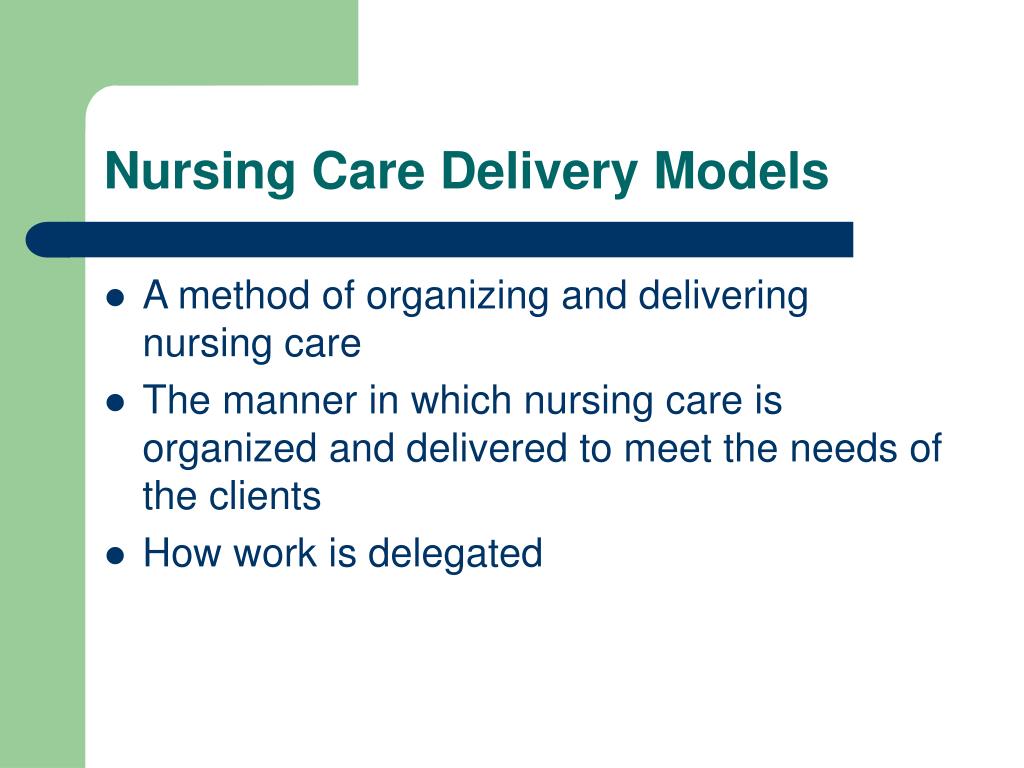 Nursing Care Delivery Models

- A method of organizing and delivering nursing care
- The manner in which nursing care is organized and delivered to meet the needs of the clients
- How work is delegated